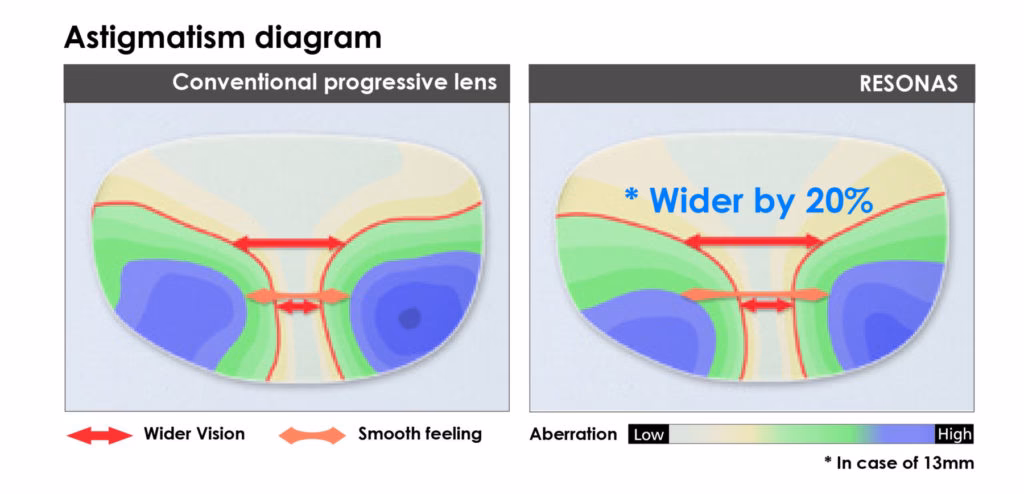 Astigmatism diagram

Conventional progressive lens

RESONAS

* Wider by 20%

Wider Vision

Smooth feeling

Aberration Low High

* In case of 13mm